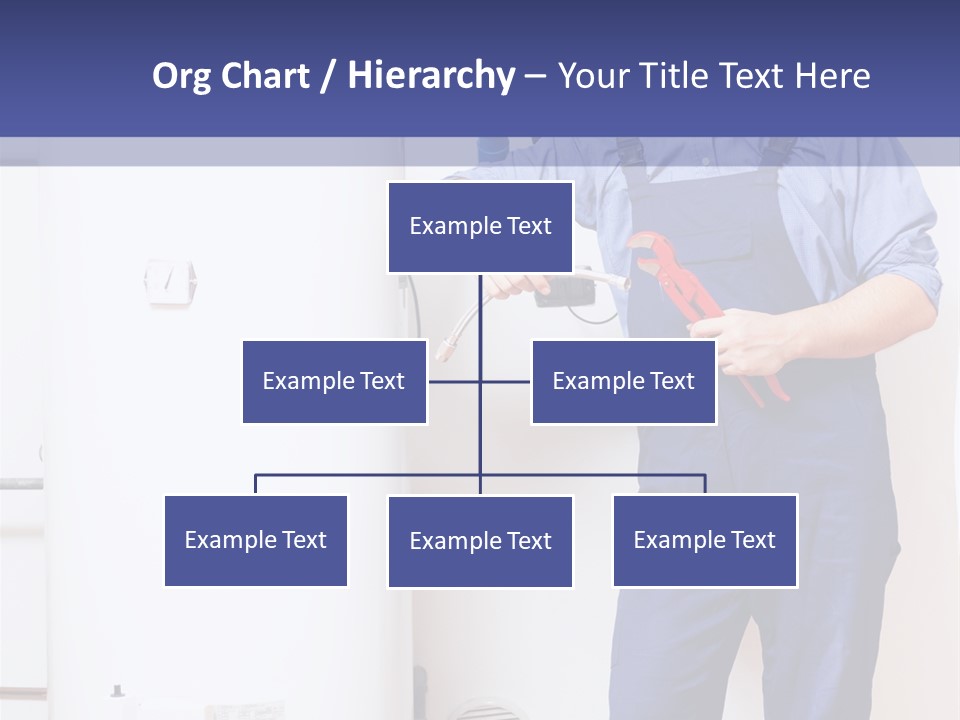 Org Chart / Hierarchy – Your Title Text Here

Example Text

Example Text

Example Text

Example Text

Example Text

Example Text